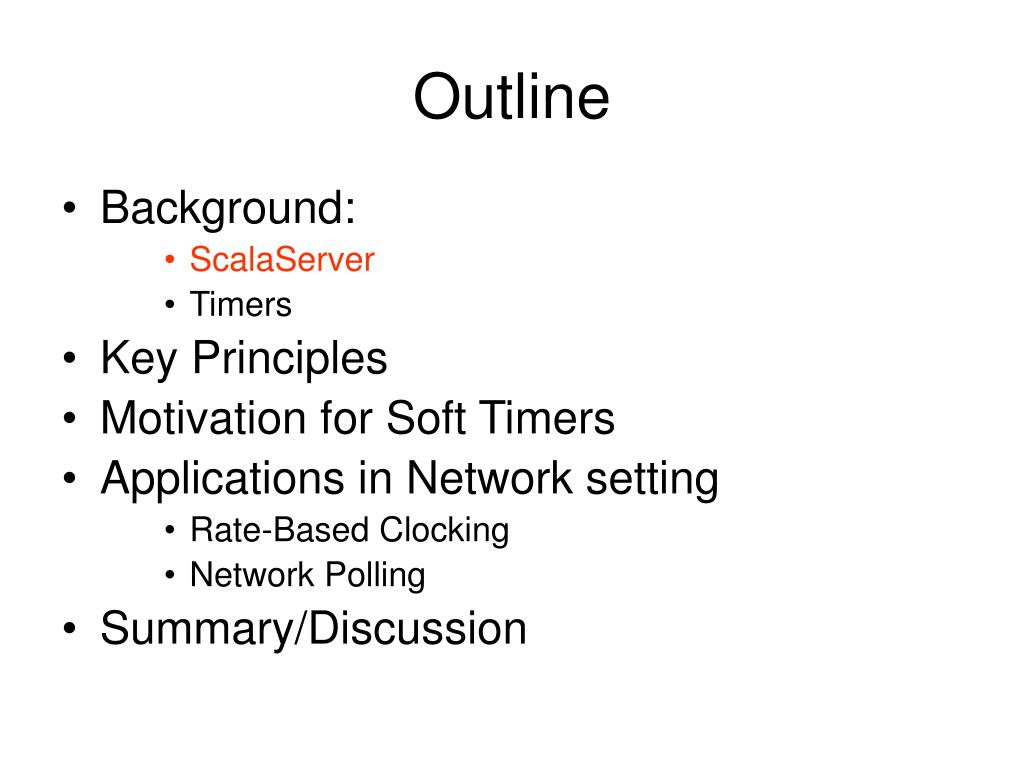 Outline

• Background:
  • ScalaServer
  • Timers
• Key Principles
• Motivation for Soft Timers
• Applications in Network setting
  • Rate-Based Clocking
  • Network Polling
• Summary/Discussion